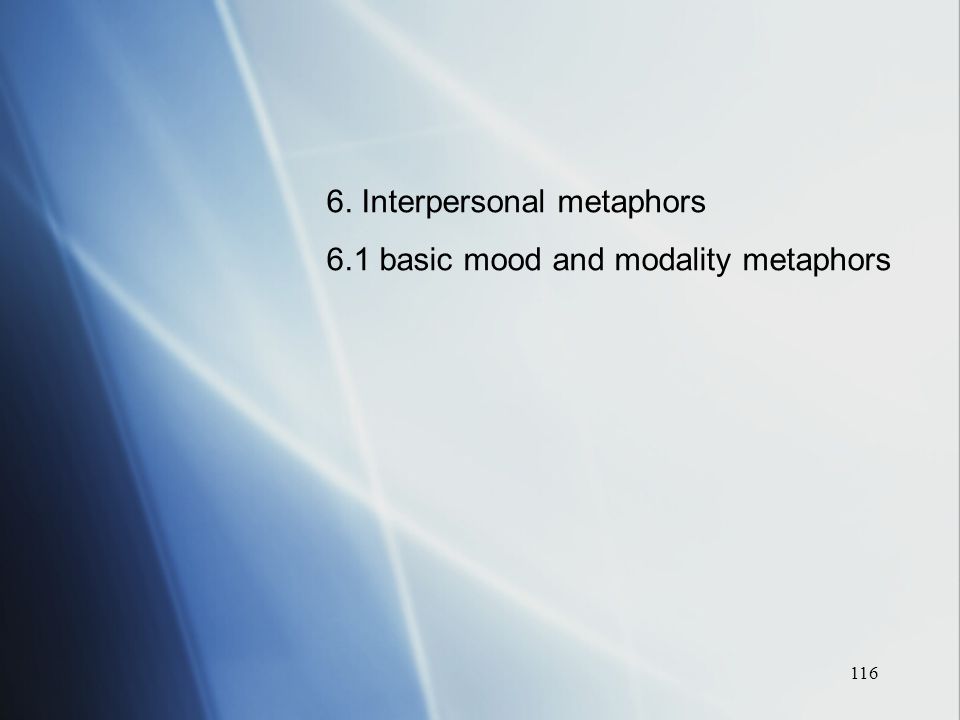 6. Interpersonal metaphors

6.1 basic mood and modality metaphors

116